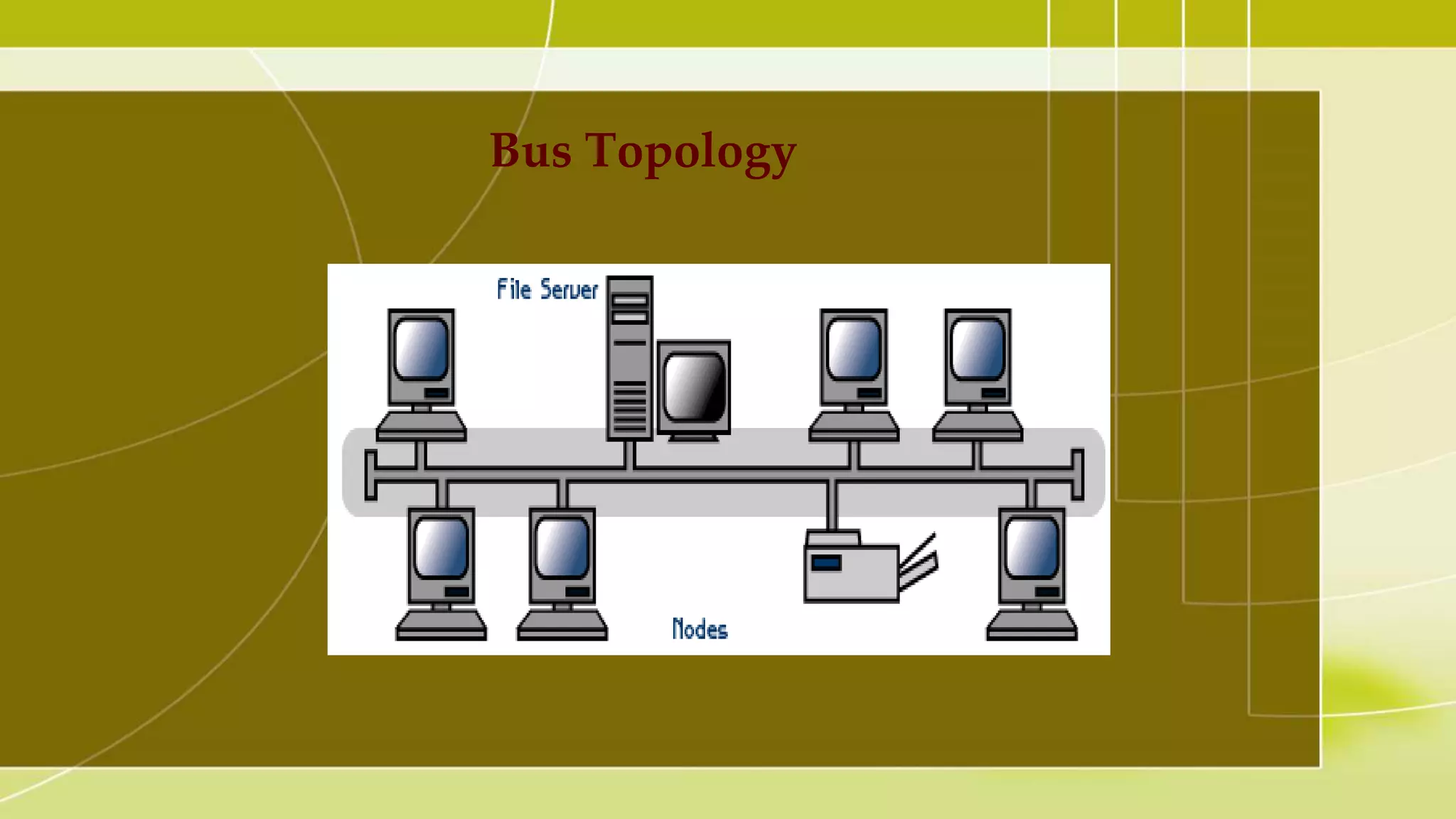 Bus Topology

File Server

Nodes